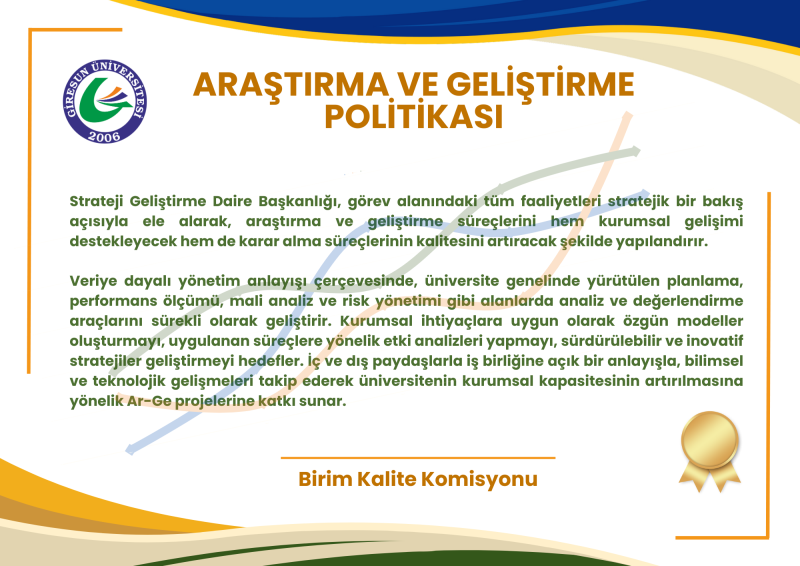 GİRESUN ÜNİVERSİTESİ
2006

ARAŞTIRMA VE GELİŞTİRME POLİTİKASI

Strateji Geliştirme Daire Başkanlığı, görev alanındaki tüm faaliyetleri stratejik bir bakış açısıyla ele alarak, araştırma ve geliştirme süreçlerini hem kurumsal gelişimi destekleyecek hem de karar alma süreçlerinin kalitesini artıracak şekilde yapılandırır.

Veriye dayalı yönetim anlayışı çerçevesinde, üniversite genelinde yürütülen planlama, performans ölçümü, mali analiz ve risk yönetimi gibi alanlarda analiz ve değerlendirme araçlarını sürekli olarak geliştirir. Kurumsal ihtiyaçlara uygun olarak özgün modeller oluşturmayı, uygulanan süreçlere yönelik etki analizleri yapmayı, sürdürülebilir ve inovatif stratejiler geliştirmeyi hedefler. İç ve dış paydaşlarla iş birliğine açık bir anlayışla, bilimsel ve teknolojik gelişmeleri takip ederek üniversitenin kurumsal kapasitesinin artırılmasına yönelik Ar-Ge projelerine katkı sunar.

Birim Kalite Komisyonu